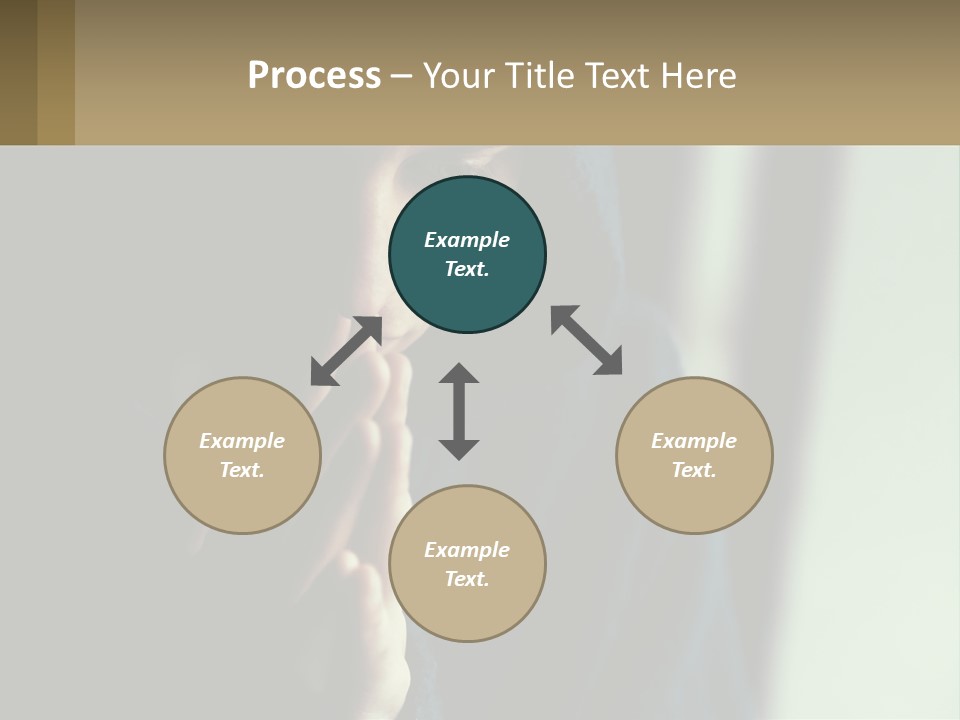 Process – Your Title Text Here

Example Text.

Example Text.

Example Text.

Example Text.